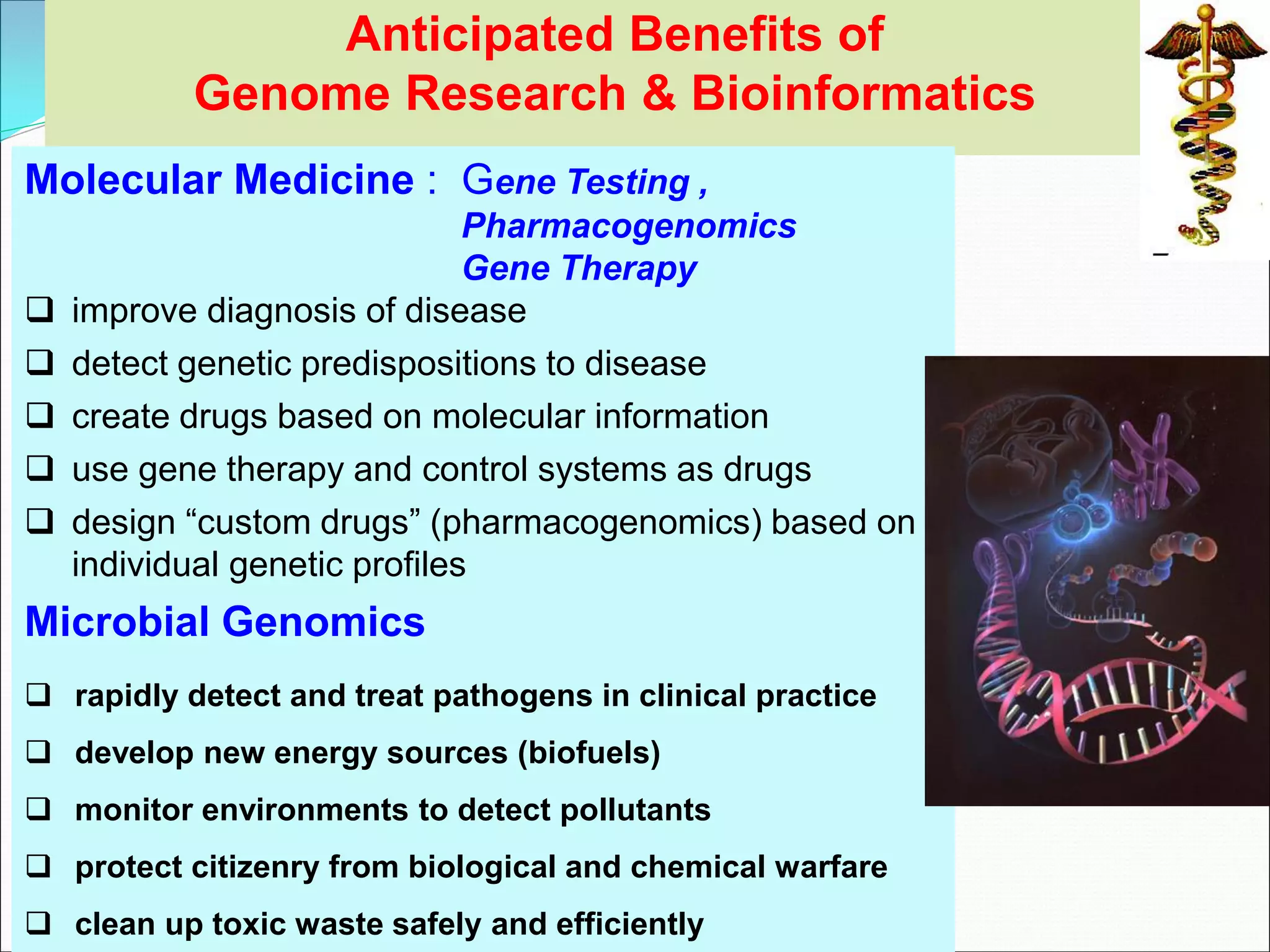 Anticipated Benefits of
Genome Research & Bioinformatics

Molecular Medicine : Gene Testing ,
Pharmacogenomics
Gene Therapy

❑ improve diagnosis of disease
❑ detect genetic predispositions to disease
❑ create drugs based on molecular information
❑ use gene therapy and control systems as drugs
❑ design “custom drugs” (pharmacogenomics) based on individual genetic profiles

Microbial Genomics

❑ rapidly detect and treat pathogens in clinical practice
❑ develop new energy sources (biofuels)
❑ monitor environments to detect pollutants
❑ protect citizenry from biological and chemical warfare
❑ clean up toxic waste safely and efficiently